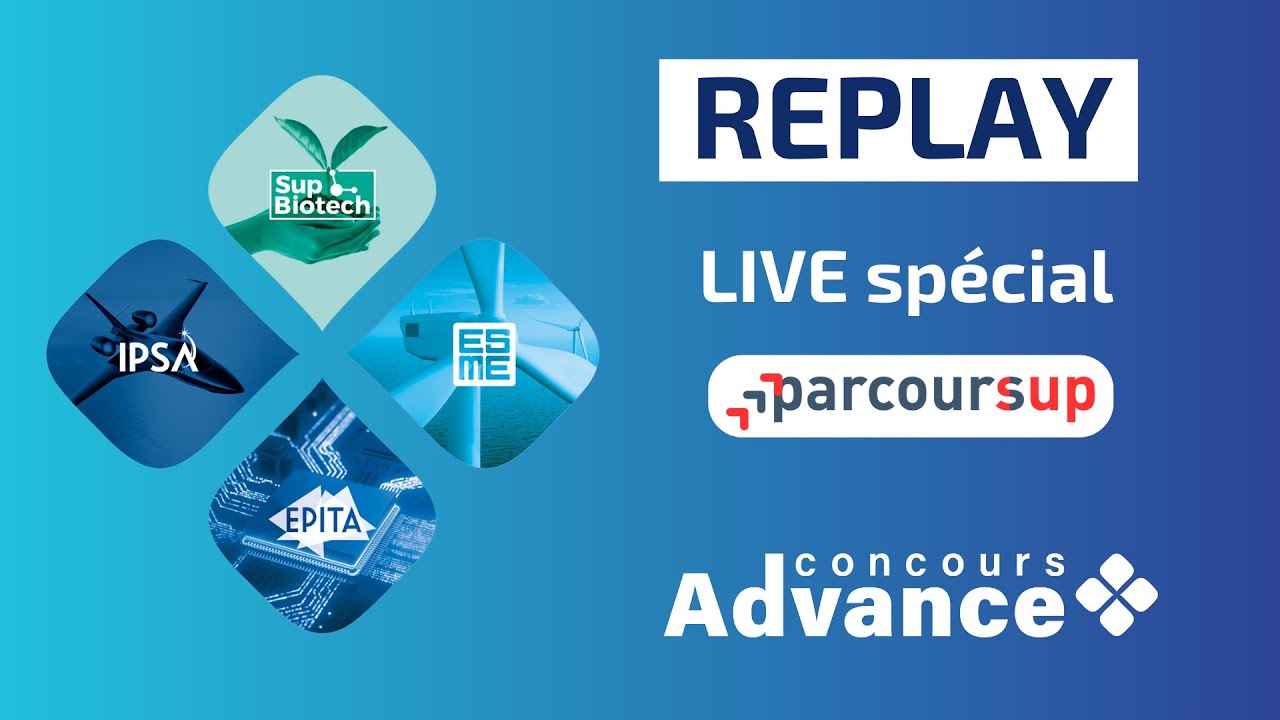 Sup Biotech

IPSA

ES ME

EPITA

REPLAY

LIVE spécial

parcoursup

concours
Advance